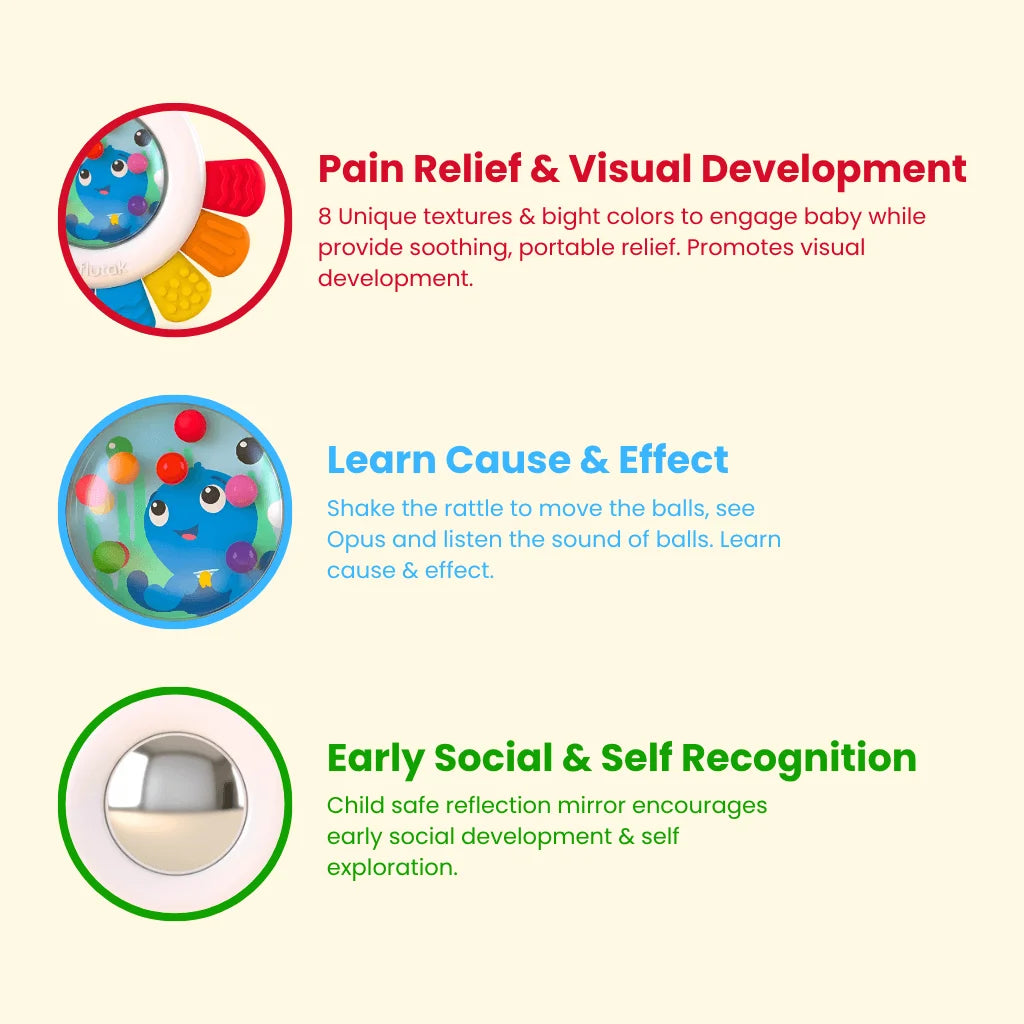 flutak

Pain Relief & Visual Development
8 Unique textures & bight colors to engage baby while provide soothing, portable relief. Promotes visual development.

Learn Cause & Effect
Shake the rattle to move the balls, see Opus and listen the sound of balls. Learn cause & effect.

Early Social & Self Recognition
Child safe reflection mirror encourages early social development & self exploration.